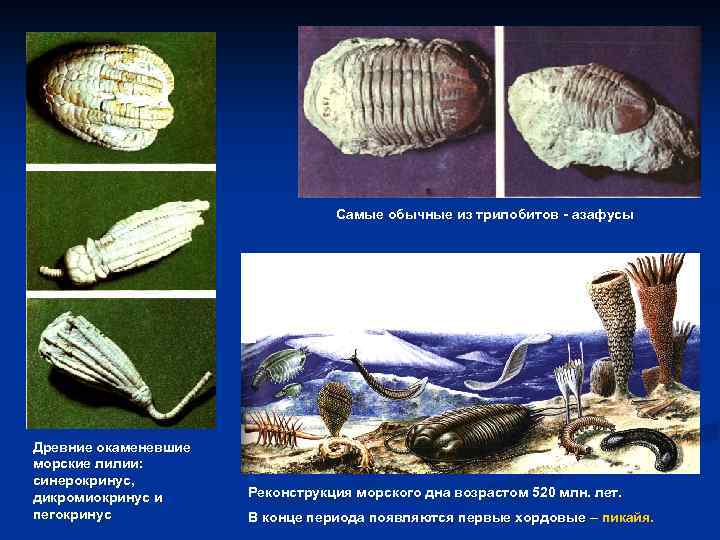 Самые обычные из трилобитов - азафусы

Древние окаменевшие морские лилии: синерокринус, дикромиокринус и пегокринус

Реконструкция морского дна возрастом 520 млн. лет.

В конце периода появляются первые хордовые – пикайя.